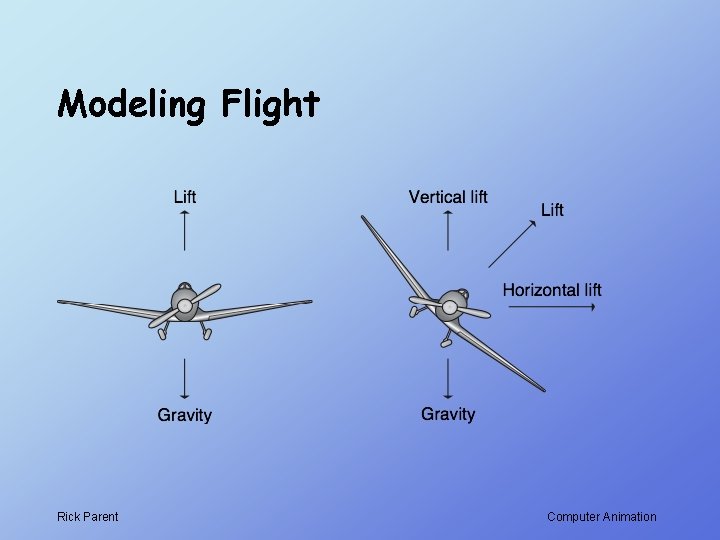 Modeling Flight

Lift

Gravity

Vertical lift

Lift

Horizontal lift

Gravity

Rick Parent

Computer Animation